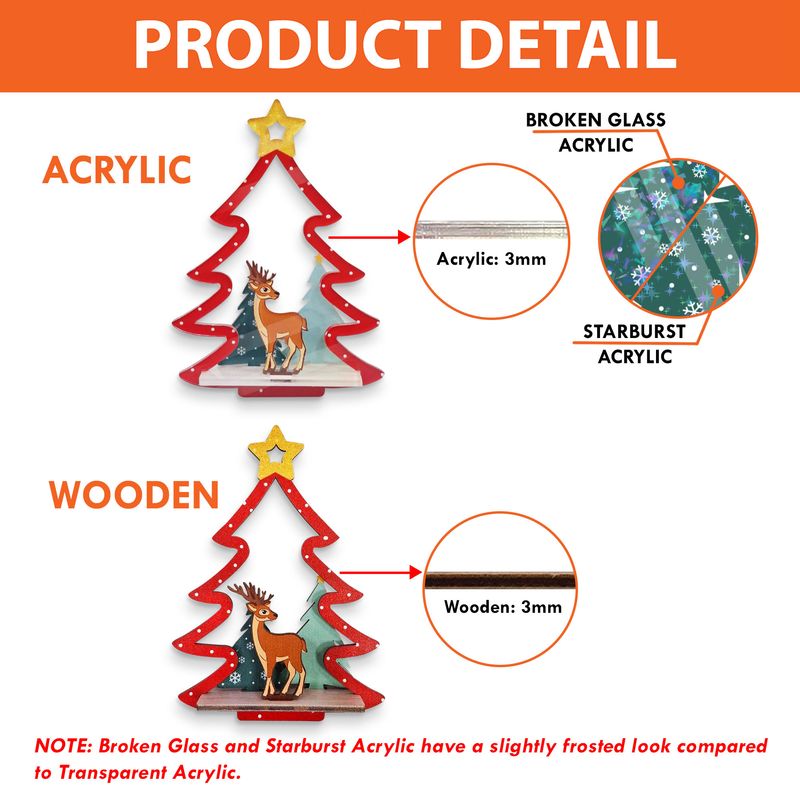 PRODUCT DETAIL

ACRYLIC

Acrylic: 3mm

BROKEN GLASS ACRYLIC

STARBURST ACRYLIC

WOODEN

Wooden: 3mm

NOTE: Broken Glass and Starburst Acrylic have a slightly frosted look compared to Transparent Acrylic.